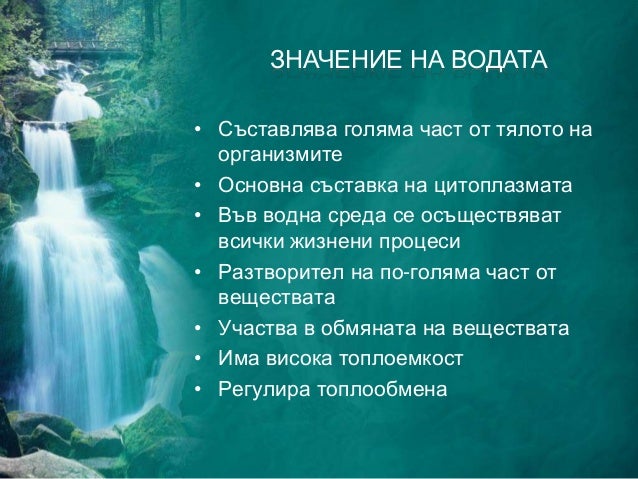 ЗНАЧЕНИЕ НА ВОДАТА

• Съставлява голяма част от тялото на организмите
• Основна съставка на цитоплазмата
• Във водна среда се осъществяват всички жизнени процеси
• Разтворител на по-голяма част от веществата
• Участва в обмяната на веществата
• Има висока топлоемкост
• Регулира топлообмена